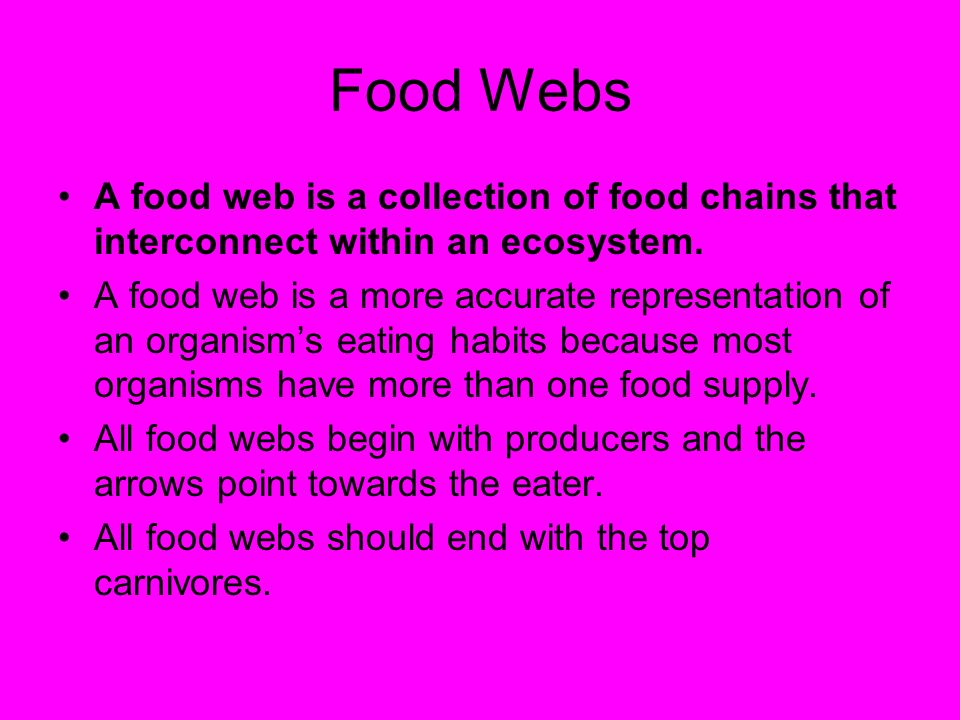 Food Webs

• A food web is a collection of food chains that interconnect within an ecosystem.
• A food web is a more accurate representation of an organism’s eating habits because most organisms have more than one food supply.
• All food webs begin with producers and the arrows point towards the eater.
• All food webs should end with the top carnivores.